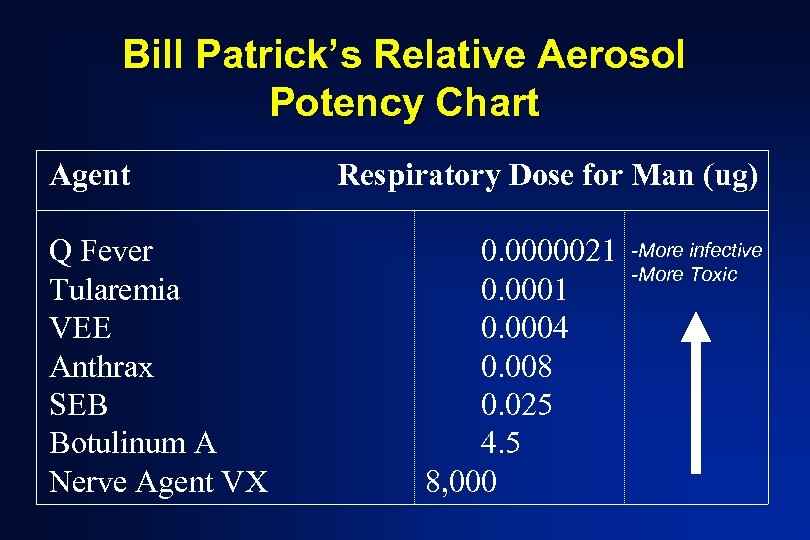 Bill Patrick's Relative Aerosol Potency Chart

| Agent | Respiratory Dose for Man (ug) | |
|---|---|---|
| Q Fever | 0.0000021 | -More infective -More Toxic |
| Tularemia | 0.0001 | |
| VEE | 0.0004 | |
| Anthrax | 0.008 | |
| SEB | 0.025 | |
| Botulinum A | 4.5 | |
| Nerve Agent VX | 8,000 | |